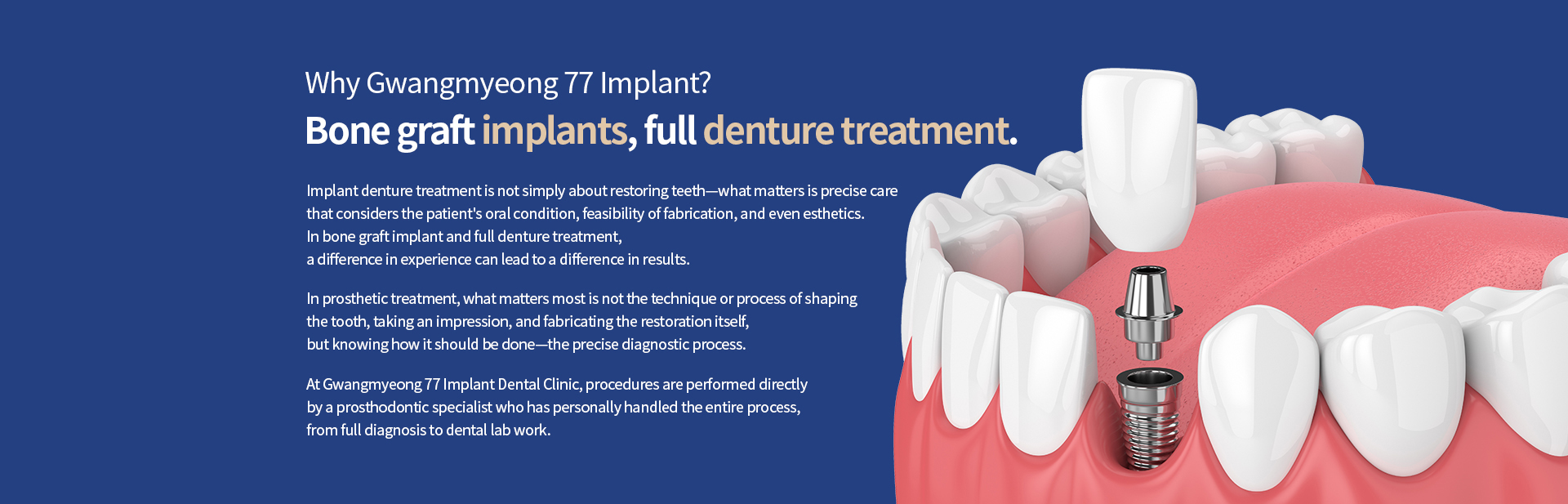 Why Gwangmyeong 77 Implant?

Bone graft implants, full denture treatment.

Implant denture treatment is not simply about restoring teeth—what matters is precise care that considers the patient's oral condition, feasibility of fabrication, and even esthetics. In bone graft implant and full denture treatment, a difference in experience can lead to a difference in results.

In prosthetic treatment, what matters most is not the technique or process of shaping the tooth, taking an impression, and fabricating the restoration itself, but knowing how it should be done—the precise diagnostic process.

At Gwangmyeong 77 Implant Dental Clinic, procedures are performed directly by a prosthodontic specialist who has personally handled the entire process, from full diagnosis to dental lab work.